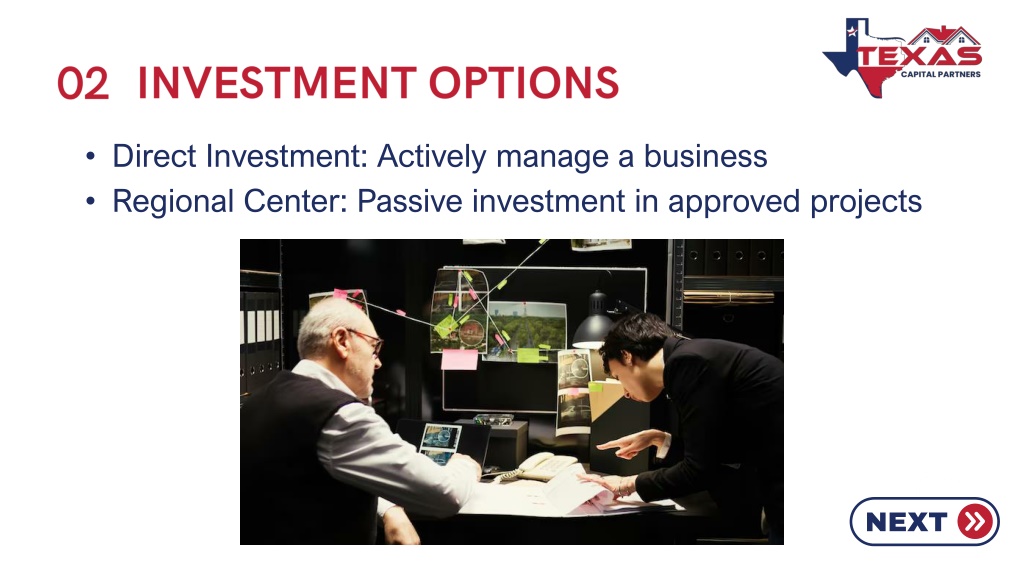 TEXAS
CAPITAL PARTNERS

02 INVESTMENT OPTIONS

• Direct Investment: Actively manage a business
• Regional Center: Passive investment in approved projects

NEXT